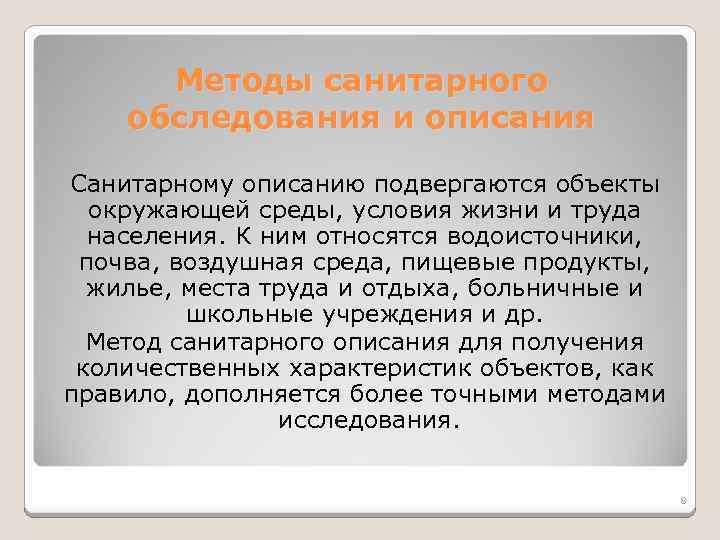 Методы санитарного обследования и описания

Санитарному описанию подвергаются объекты окружающей среды, условия жизни и труда населения. К ним относятся водоисточники, почва, воздушная среда, пищевые продукты, жилье, места труда и отдыха, больничные и школьные учреждения и др.

Метод санитарного описания для получения количественных характеристик объектов, как правило, дополняется более точными методами исследования.

8